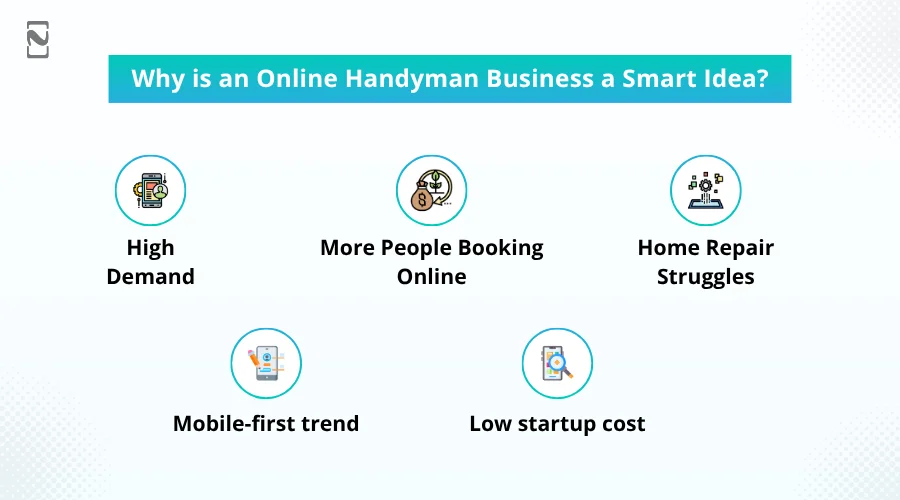 Why is an Online Handyman Business a Smart Idea?

High Demand

More People Booking Online

Home Repair Struggles

Mobile-first trend

Low startup cost